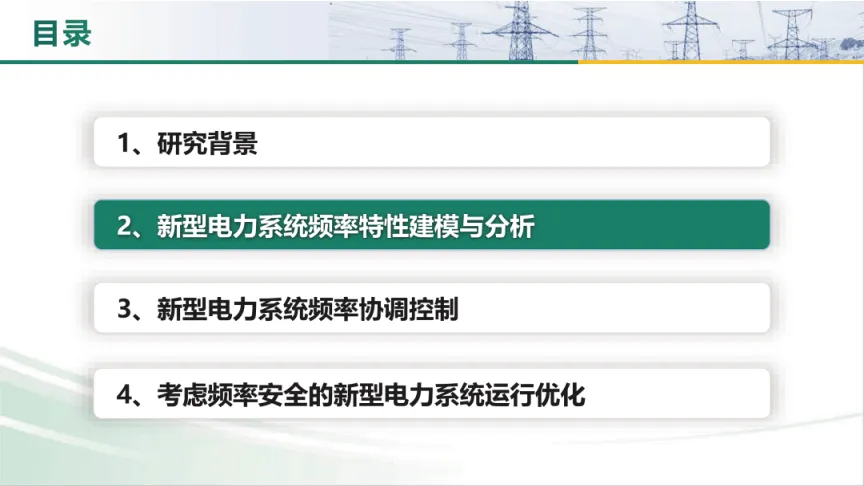 目录

1、研究背景

2、新型电力系统频率特性建模与分析

3、新型电力系统频率协调控制

4、考虑频率安全的新型电力系统运行优化